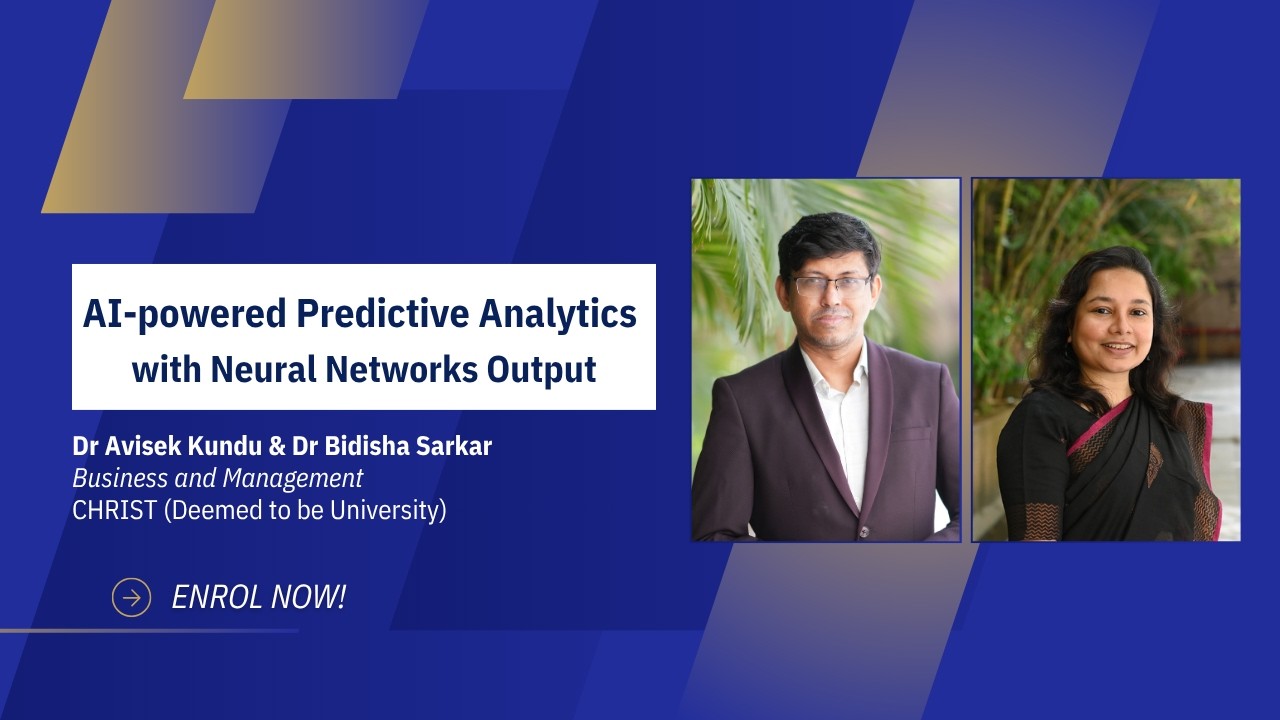 AI-powered Predictive Analytics
with Neural Networks Output

Dr Avisek Kundu & Dr Bidisha Sarkar
Business and Management
CHRIST (Deemed to be University)

ENROL NOW!